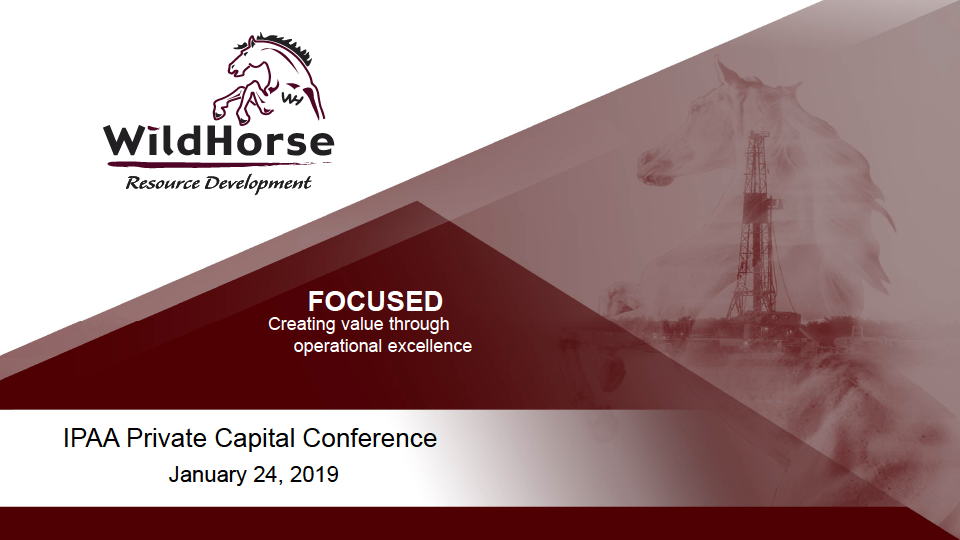 WH

WildHorse

Resource Development

FOCUSED

Creating value through operational excellence

IPAA Private Capital Conference

January 24, 2019